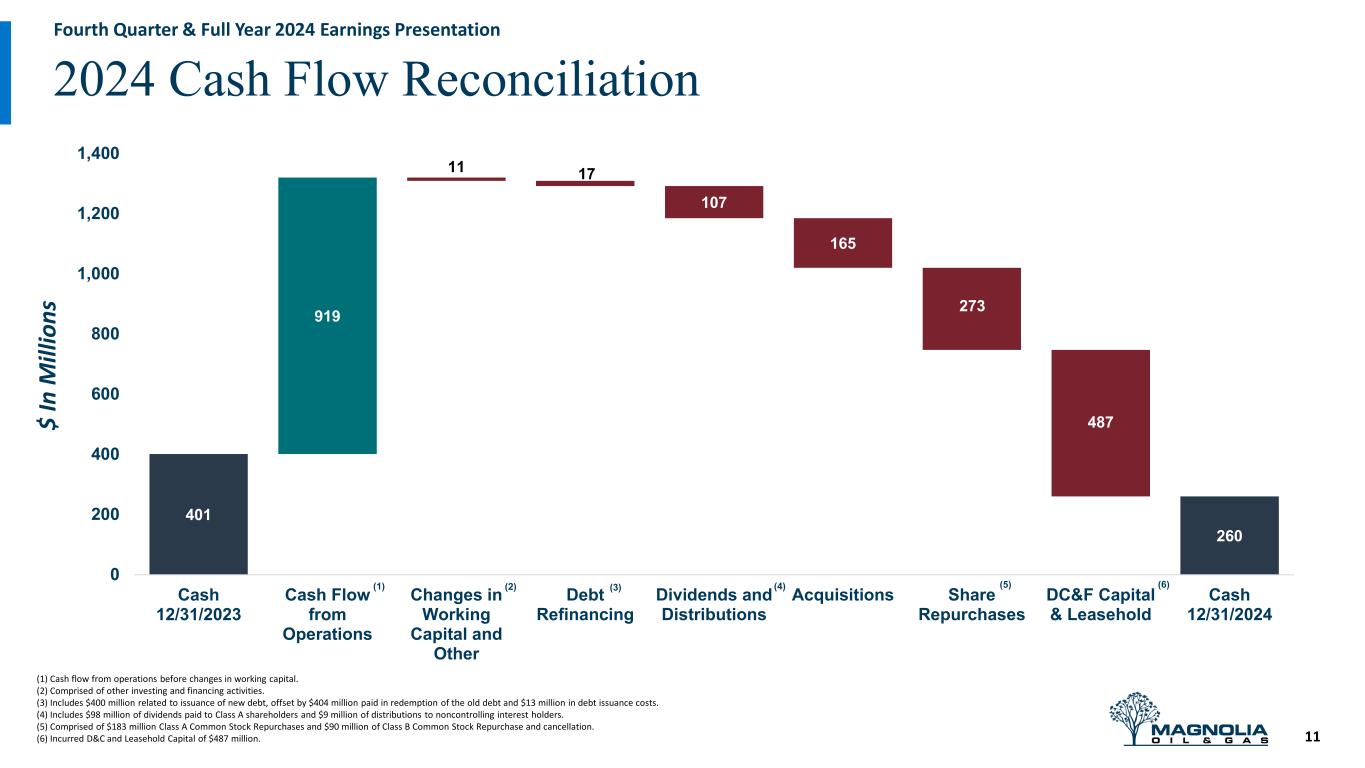 Fourth Quarter & Full Year 2024 Earnings Presentation

2024 Cash Flow Reconciliation

$ In Millions

1,400
1,200
1,000
800
600
400
200
0

401
919
11
17
107
165
273
487
260

Cash 12/31/2023
Cash Flow from Operations (1)
Changes in Working Capital and Other (2)
Debt Refinancing (3)
Dividends and Distributions (4)
Acquisitions
Share Repurchases (5)
DC&F Capital & Leasehold (6)
Cash 12/31/2024

(1) Cash flow from operations before changes in working capital.
(2) Comprised of other investing and financing activities.
(3) Includes $400 million related to issuance of new debt, offset by $404 million paid in redemption of the old debt and $13 million in debt issuance costs.
(4) Includes $98 million of dividends paid to Class A shareholders and $9 million of distributions to noncontrolling interest holders.
(5) Comprised of $183 million Class A Common Stock Repurchases and $90 million of Class B Common Stock Repurchase and cancellation.
(6) Incurred D&C and Leasehold Capital of $487 million.

MAGNOLIA
OIL & GAS

11